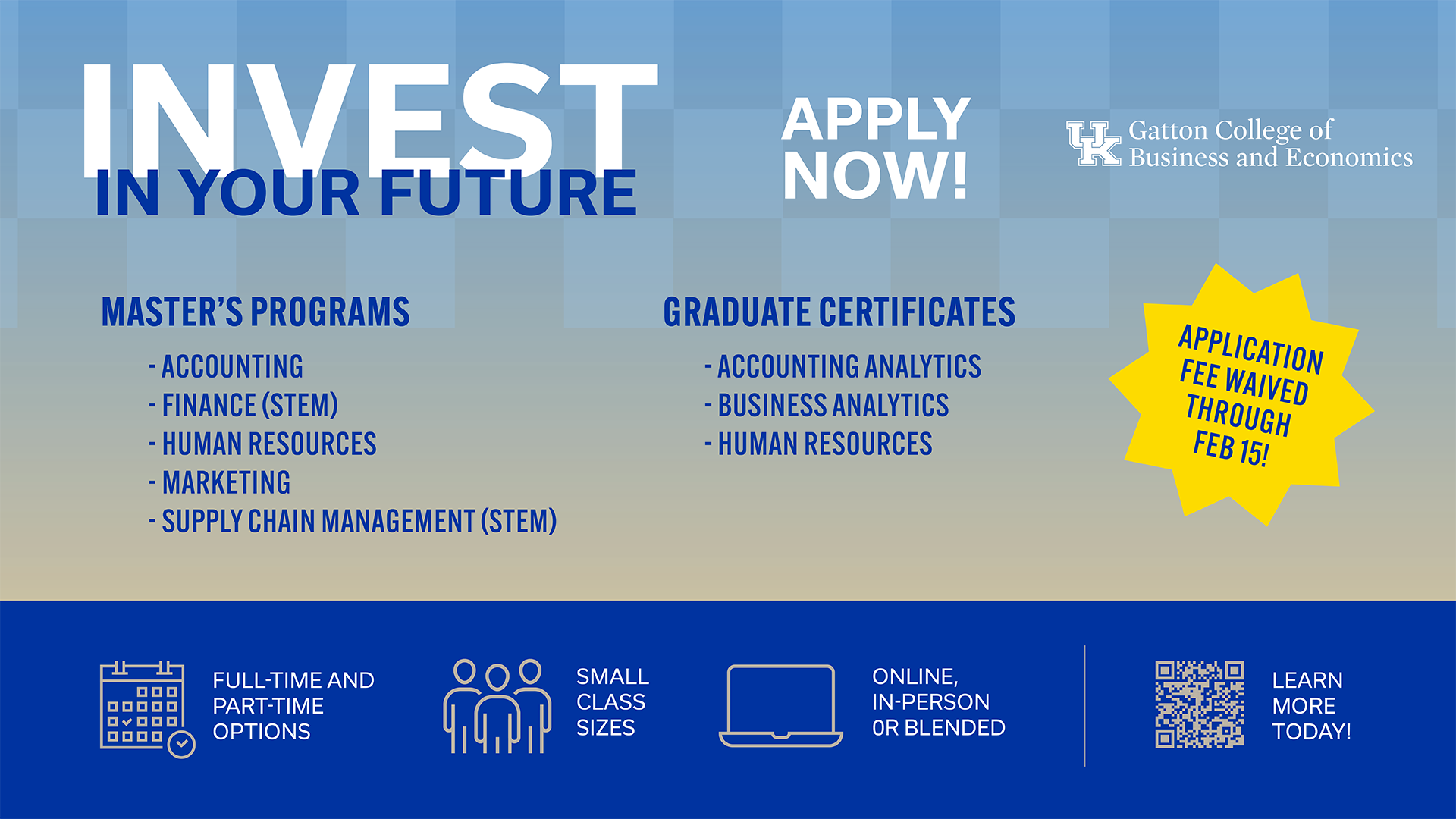 INVEST
IN YOUR FUTURE

APPLY NOW!

UK Gatton College of Business and Economics

MASTER'S PROGRAMS
- ACCOUNTING
- FINANCE (STEM)
- HUMAN RESOURCES
- MARKETING
- SUPPLY CHAIN MANAGEMENT (STEM)

GRADUATE CERTIFICATES
- ACCOUNTING ANALYTICS
- BUSINESS ANALYTICS
- HUMAN RESOURCES

APPLICATION FEE WAIVED THROUGH FEB 15!

FULL-TIME AND PART-TIME OPTIONS

SMALL CLASS SIZES

ONLINE, IN-PERSON OR BLENDED

LEARN MORE TODAY!